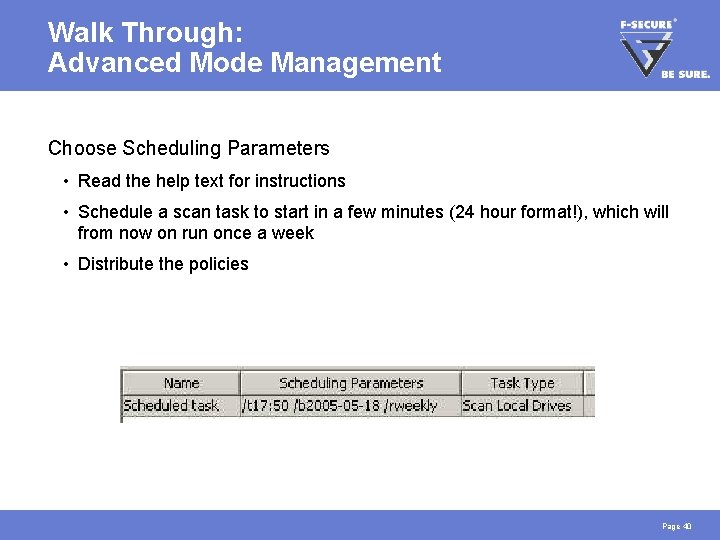 Walk Through:
Advanced Mode Management

F-SECURE®
BE SURE.

Choose Scheduling Parameters

• Read the help text for instructions

• Schedule a scan task to start in a few minutes (24 hour format!), which will from now on run once a week

• Distribute the policies

| Name | Scheduling Parameters | Task Type |
|---|---|---|
| Scheduled task | /t17:50 /b2005-05-18 /rweekly | Scan Local Drives |

Page 40